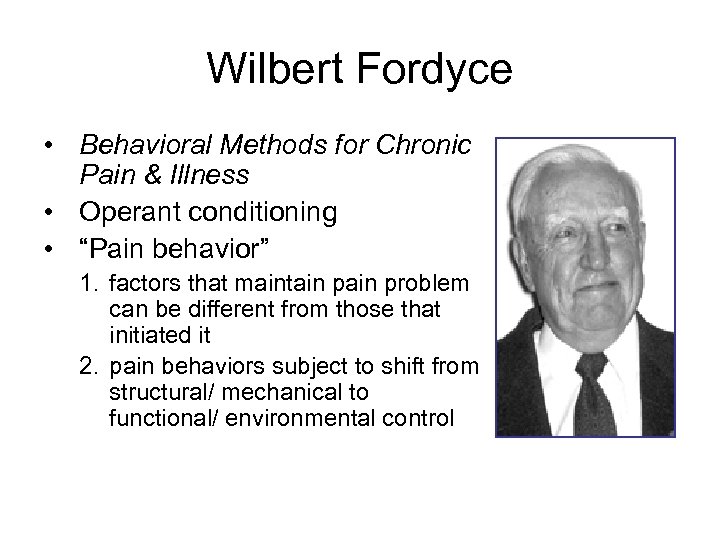 Wilbert Fordyce

• Behavioral Methods for Chronic Pain & Illness
• Operant conditioning
• “Pain behavior”

1. factors that maintain pain problem can be different from those that initiated it
2. pain behaviors subject to shift from structural/ mechanical to functional/ environmental control